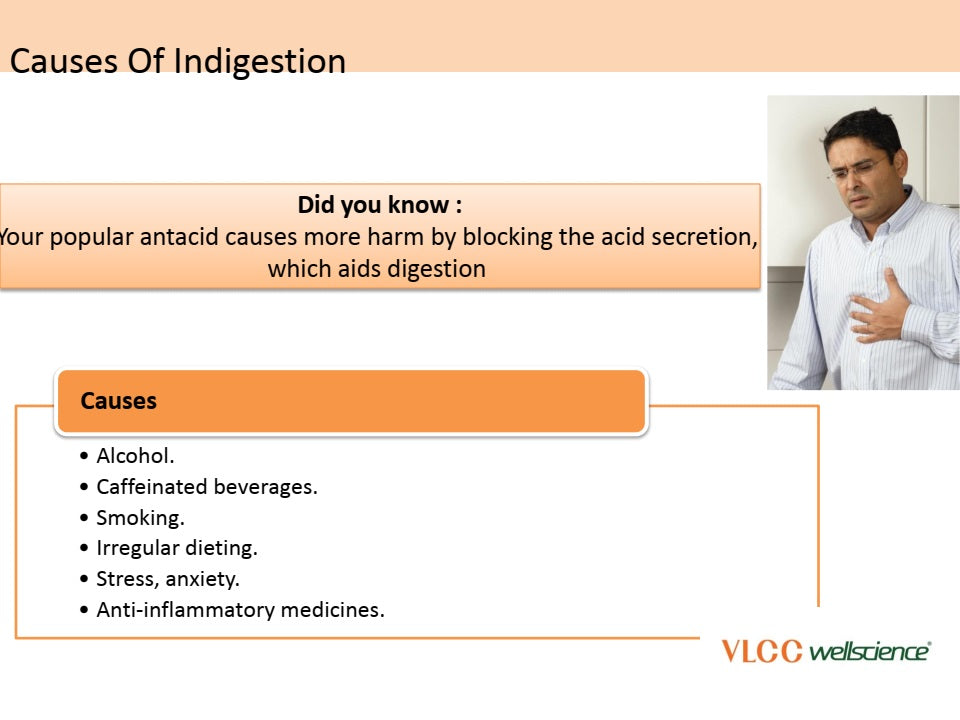 Causes Of Indigestion

Did you know :
Your popular antacid causes more harm by blocking the acid secretion, which aids digestion

Causes

• Alcohol.
• Caffeinated beverages.
• Smoking.
• Irregular dieting.
• Stress, anxiety.
• Anti-inflammatory medicines.

VLCC wellscience®